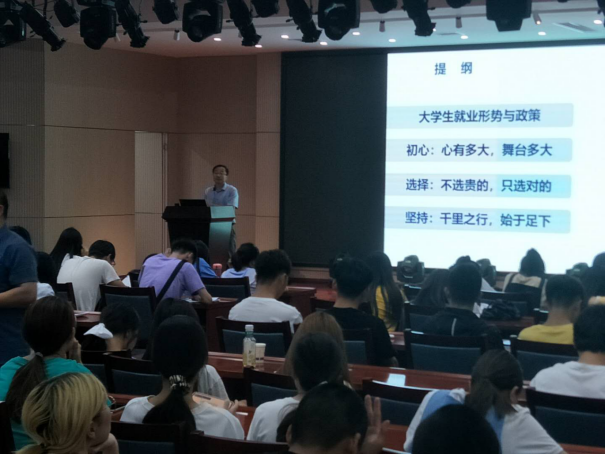 提 纲

大学生就业形势与政策

初心：心有多大，舞台多大

选择：不选贵的，只选对的

坚持：千里之行，始于足下